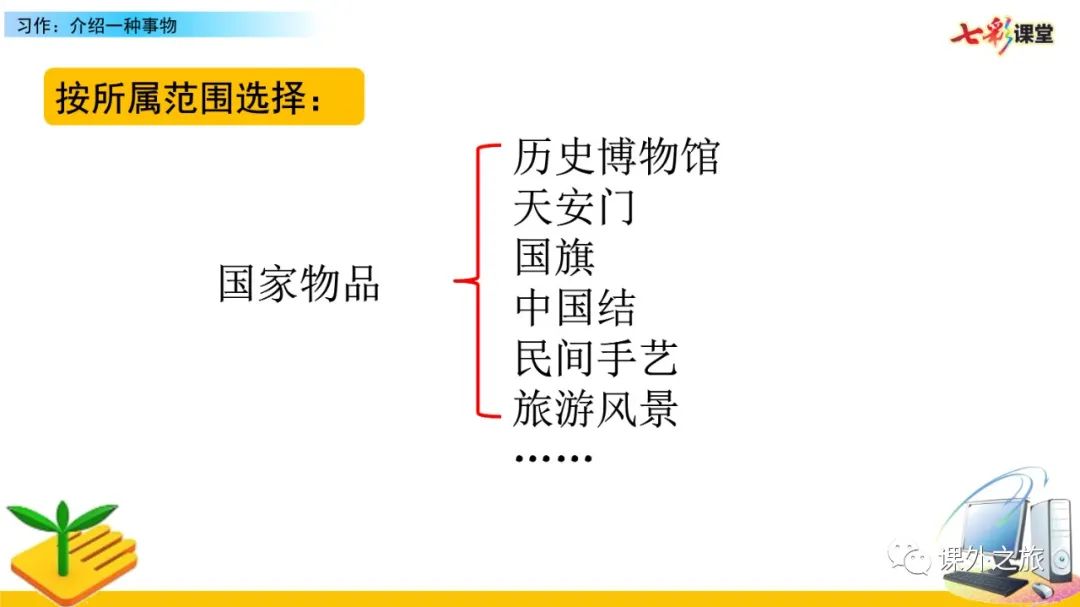 习作：介绍一种事物

七彩课堂

按所属范围选择：

国家物品

历史博物馆
天安门
国旗
中国结
民间手艺
旅游风景
……

课外之旅